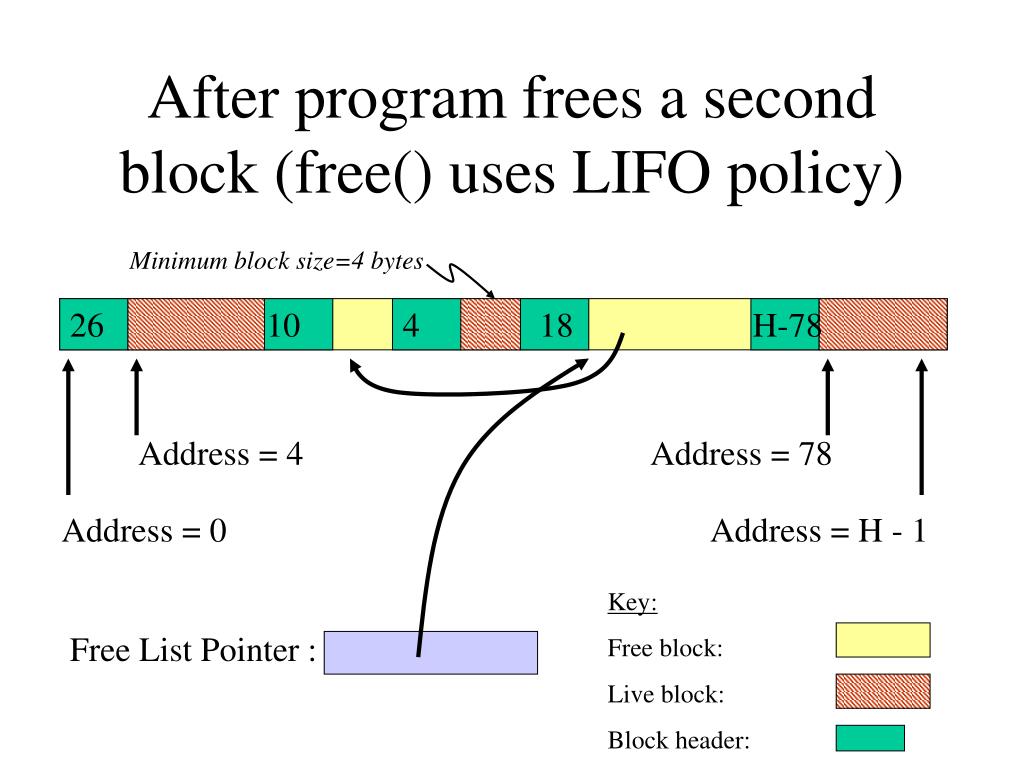 After program frees a second block (free() uses LIFO policy)

Minimum block size=4 bytes

26

10

4

18

H-78

Address = 4

Address = 78

Address = 0

Address = H - 1

Free List Pointer :

Key:

Free block:

Live block:

Block header: